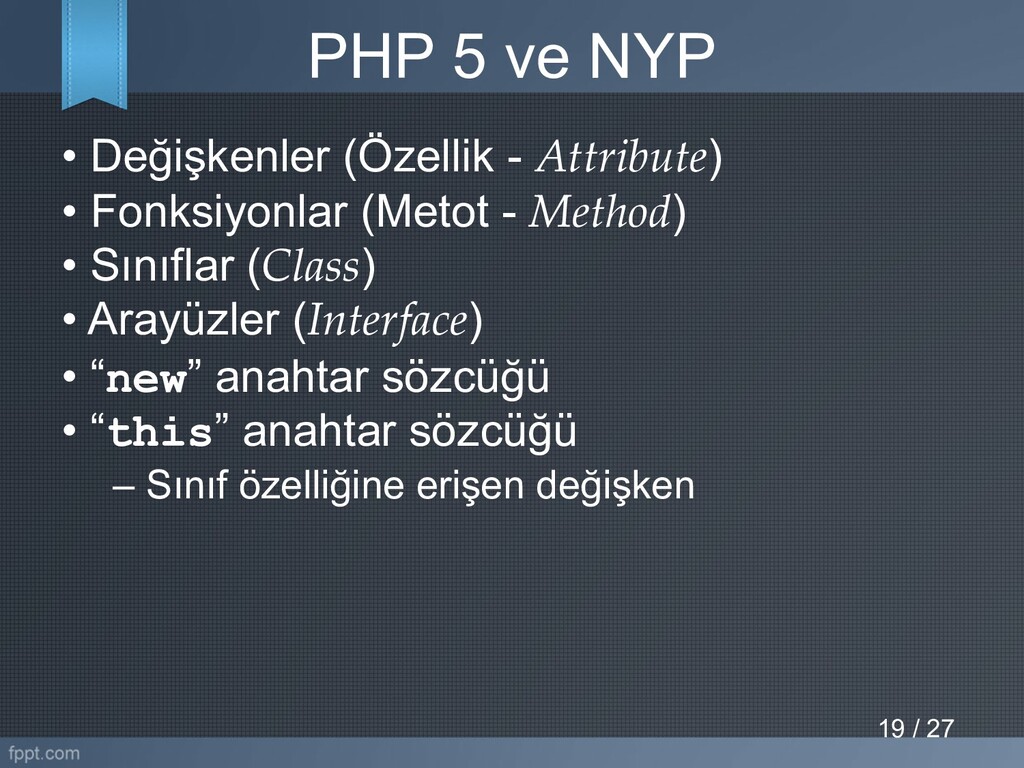 PHP 5 ve NYP

• Değişkenler (Özellik - Attribute)
• Fonksiyonlar (Metot - Method)
• Sınıflar (Class)
• Arayüzler (Interface)
• “new” anahtar sözcüğü
• “this” anahtar sözcüğü
– Sınıf özelliğine erişen değişken

19 / 27

fppt.com